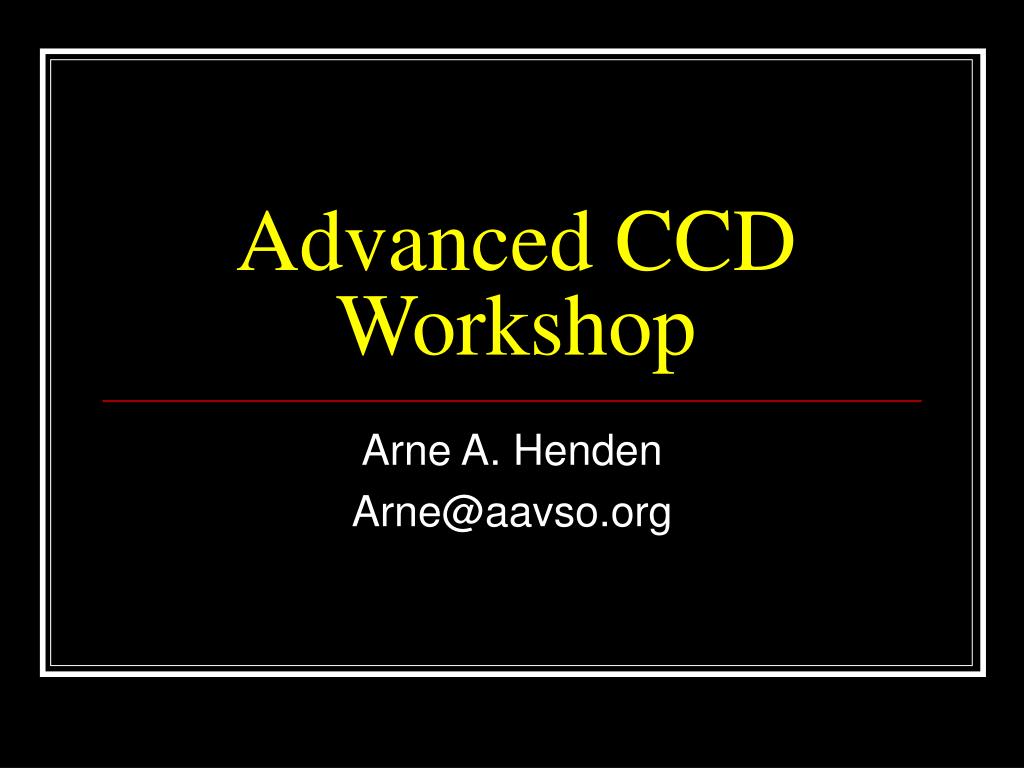 Advanced CCD Workshop

Arne A. Henden
Arne@aavso.org